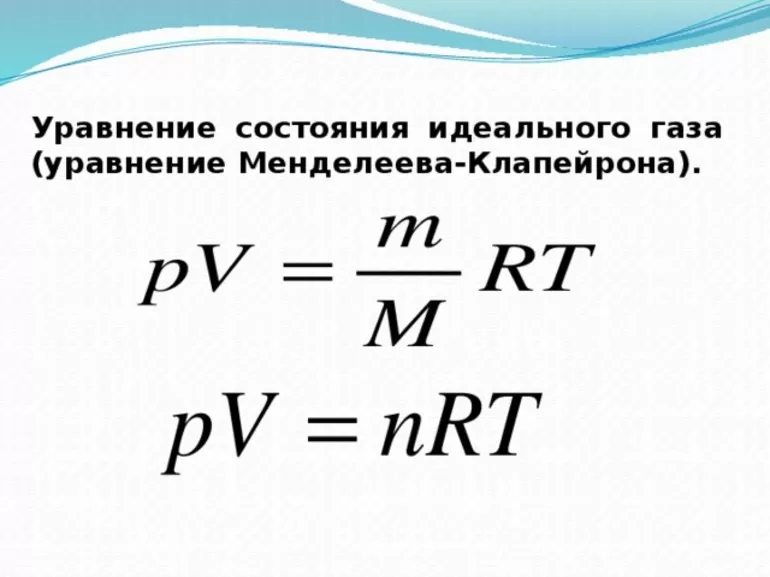 Уравнение состояния идеального газа (уравнение Менделеева-Клапейрона).

$pV = \frac{m}{M}RT$

$pV = nRT$